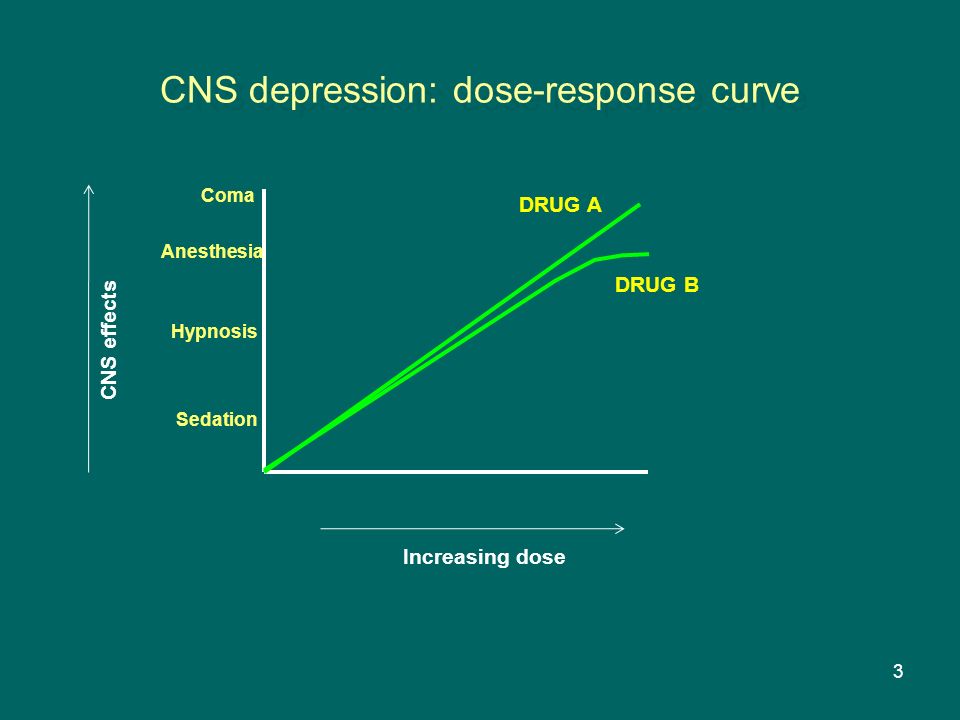 CNS depression: dose-response curve

CNS effects

Coma

Anesthesia

Hypnosis

Sedation

DRUG A

DRUG B

Increasing dose

3